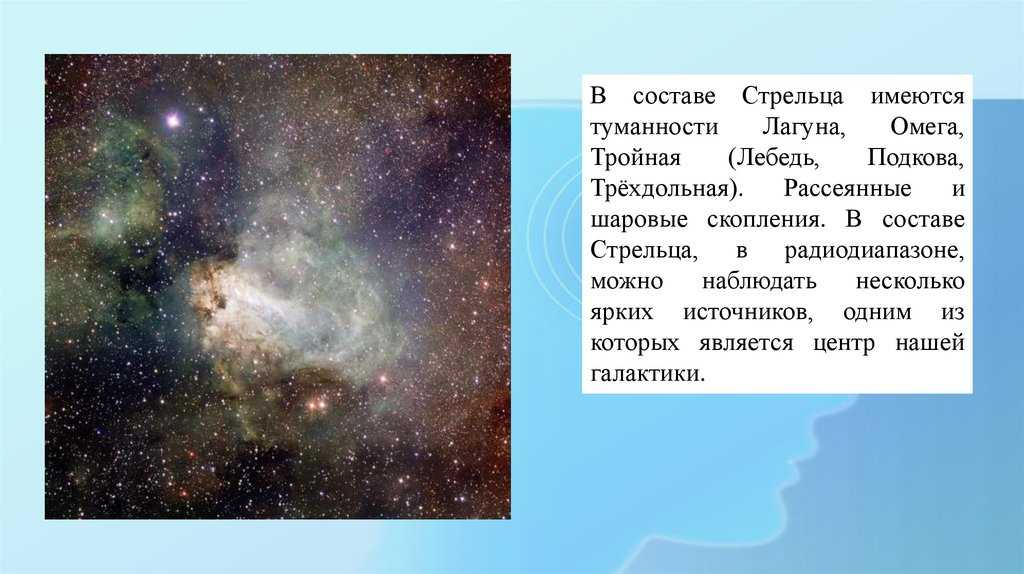 В составе Стрельца имеются туманности Лагуна, Омега, Тройная (Лебедь, Подкова, Трёхдольная). Рассеянные и шаровые скопления. В составе Стрельца, в радиодиапазоне, можно наблюдать несколько ярких источников, одним из которых является центр нашей галактики.